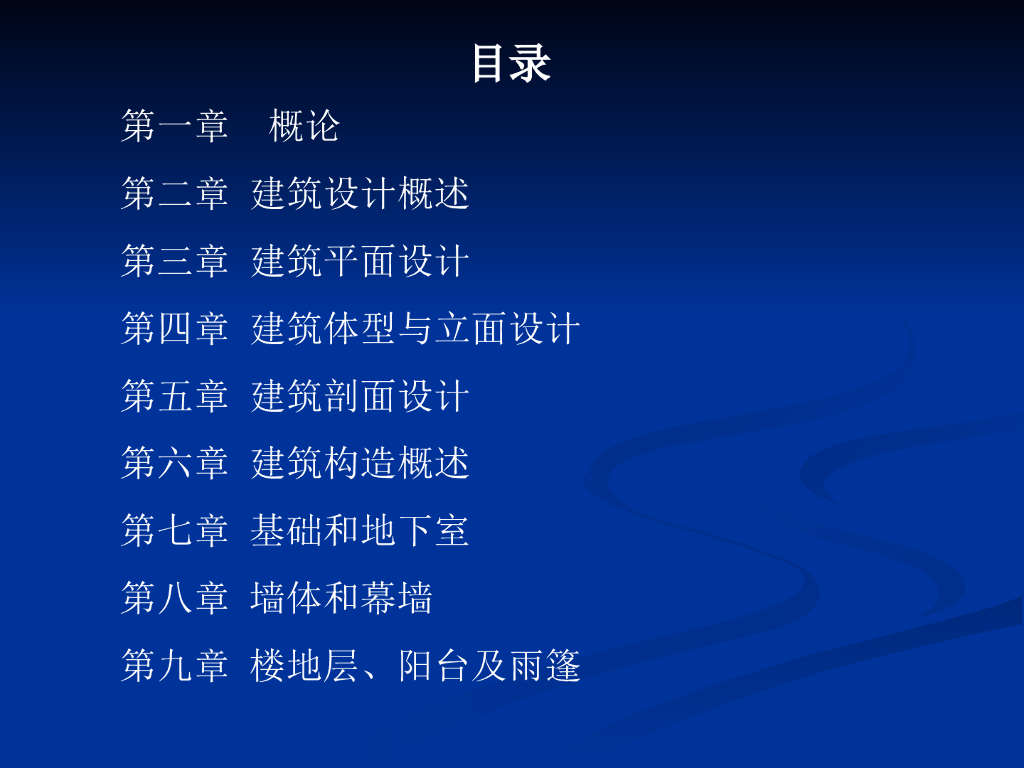 目录

第一章　概论

第二章　建筑设计概述

第三章　建筑平面设计

第四章　建筑体型与立面设计

第五章　建筑剖面设计

第六章　建筑构造概述

第七章　基础和地下室

第八章　墙体和幕墙

第九章　楼地层、阳台及雨篷